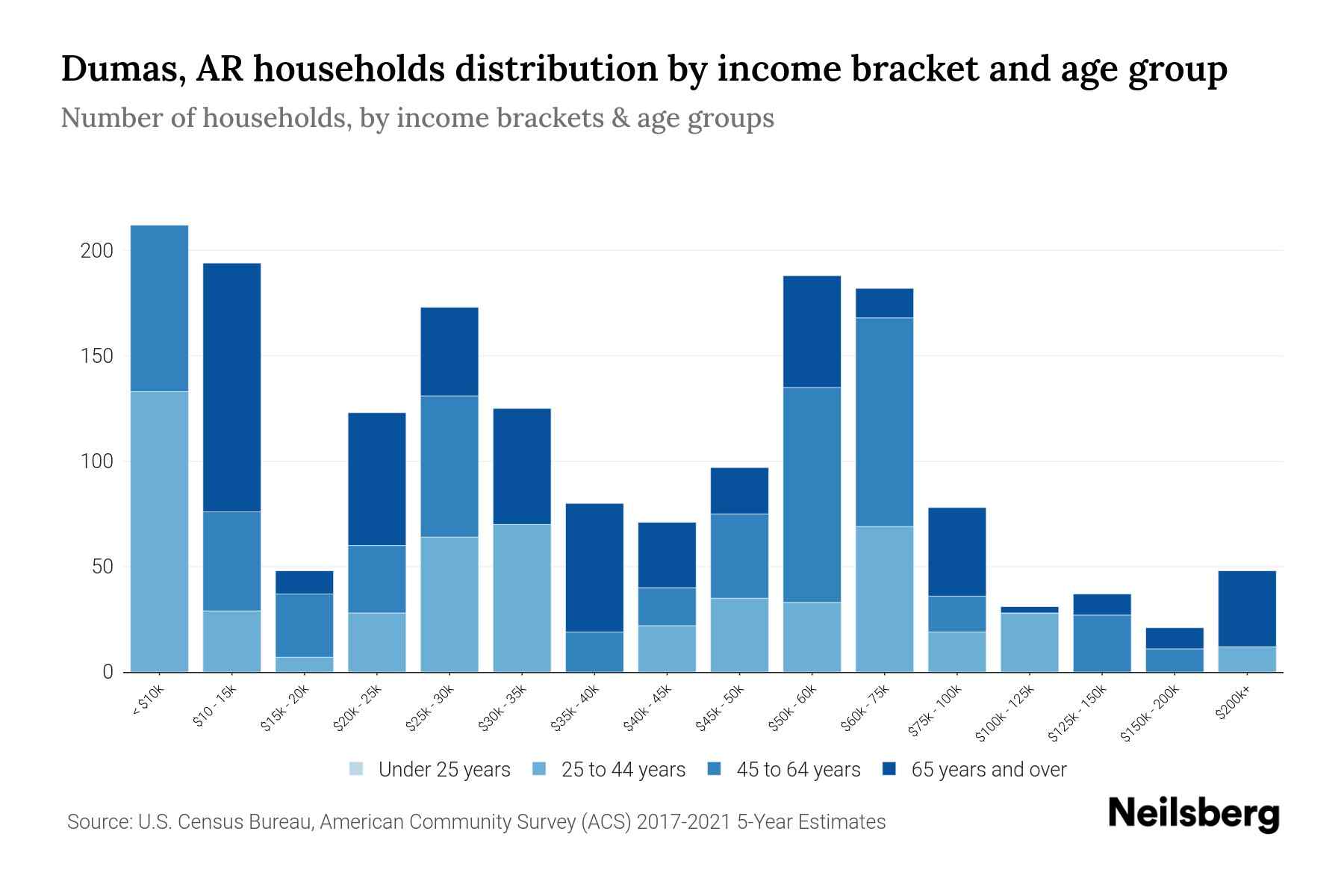 Dumas, AR households distribution by income bracket and age group

Number of households, by income brackets & age groups

200
150
100
50
0

< $10k
$10 - 15k
$15k - 20k
$20k - 25k
$25k - 30k
$30k - 35k
$35k - 40k
$40k - 45k
$45k - 50k
$50k - 60k
$60k - 75k
$75k - 100k
$100k - 125k
$125k - 150k
$150k - 200k
$200k+

Under 25 years
25 to 44 years
45 to 64 years
65 years and over

Source: U.S. Census Bureau, American Community Survey (ACS) 2017-2021 5-Year Estimates

Neilsberg